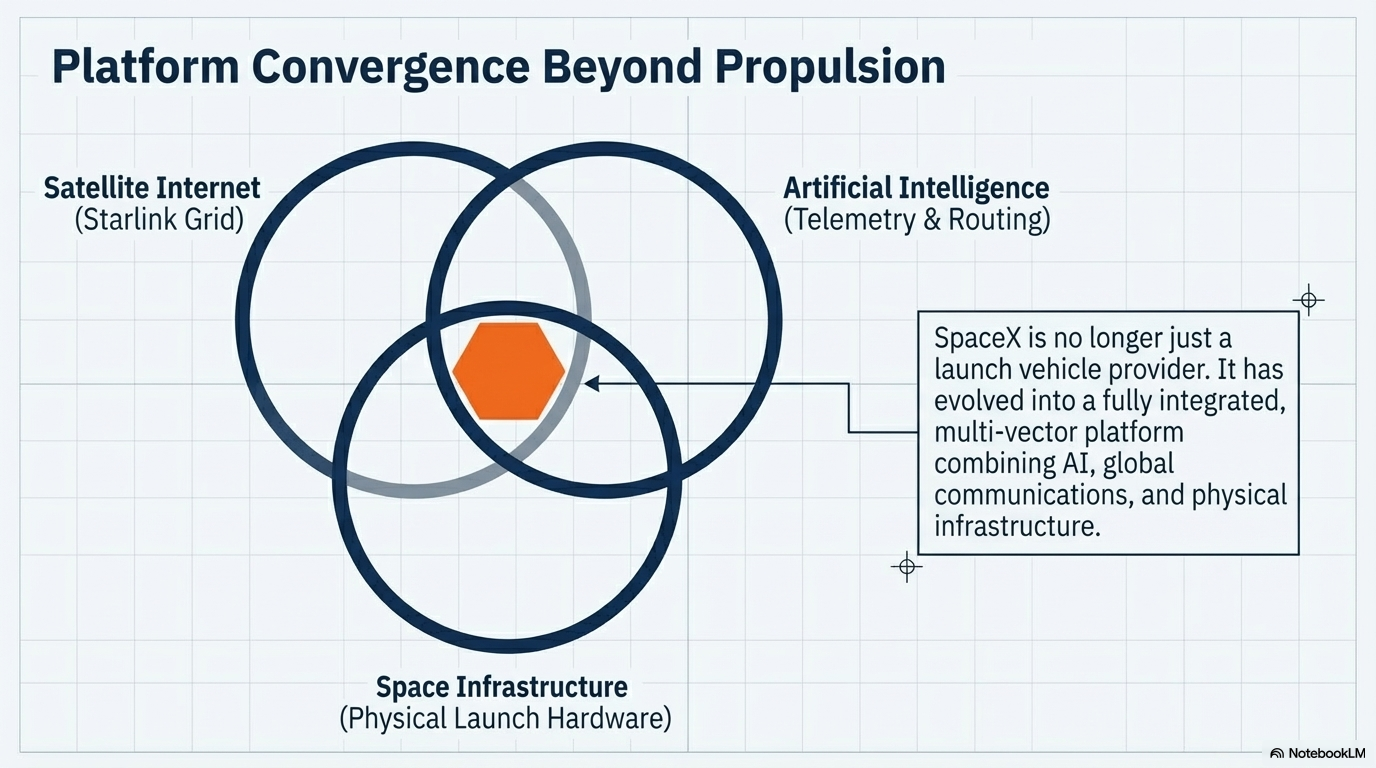 Platform Convergence Beyond Propulsion

Satellite Internet
(Starlink Grid)

Artificial Intelligence
(Telemetry & Routing)

SpaceX is no longer just a launch vehicle provider. It has evolved into a fully integrated, multi-vector platform combining AI, global communications, and physical infrastructure.

Space Infrastructure
(Physical Launch Hardware)

NotebookLM